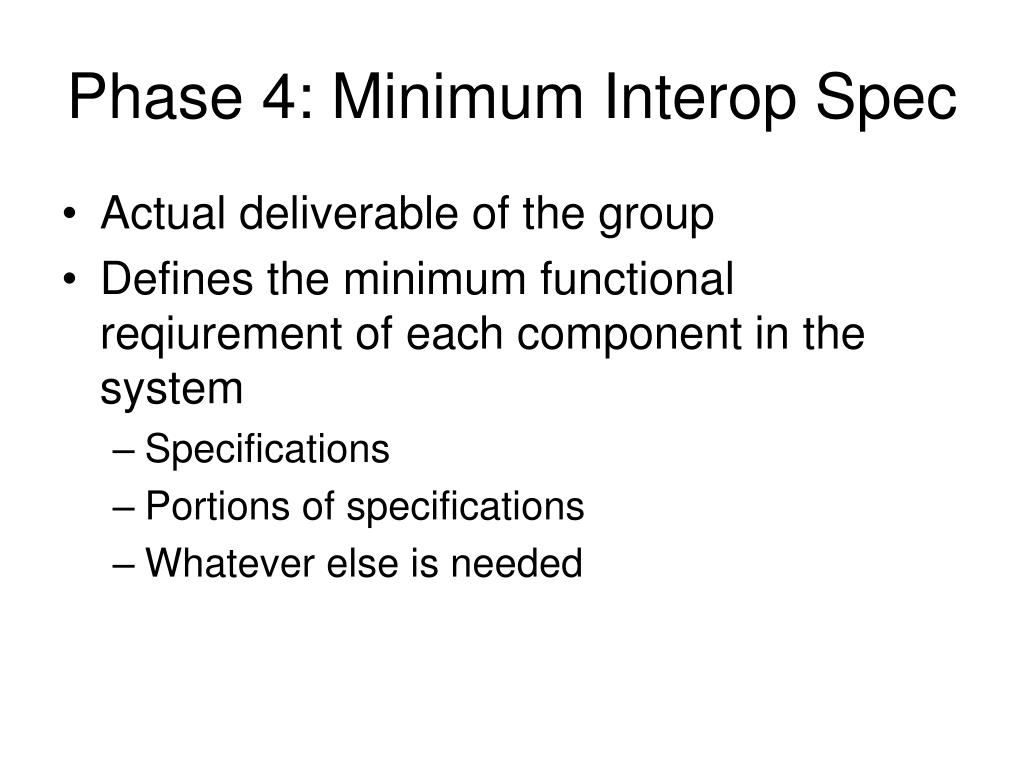 Phase 4: Minimum Interop Spec

• Actual deliverable of the group
• Defines the minimum functional reqiurement of each component in the system
– Specifications
– Portions of specifications
– Whatever else is needed